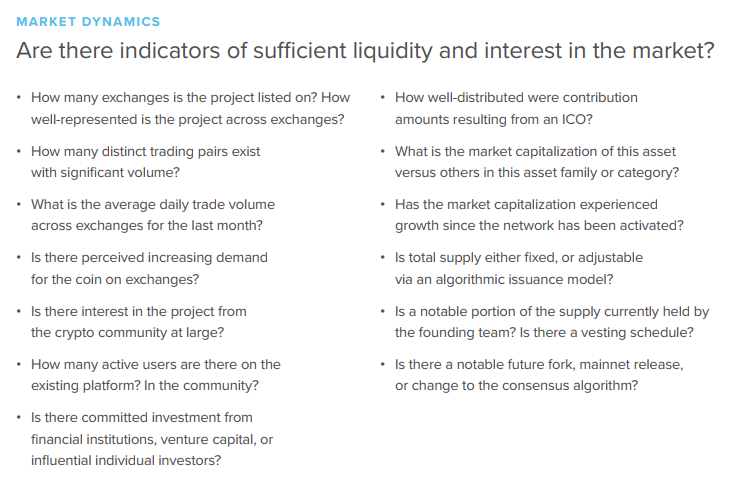 MARKET DYNAMICS

Are there indicators of sufficient liquidity and interest in the market?

• How many exchanges is the project listed on? How well-represented is the project across exchanges?

• How many distinct trading pairs exist with significant volume?

• What is the average daily trade volume across exchanges for the last month?

• Is there perceived increasing demand for the coin on exchanges?

• Is there interest in the project from the crypto community at large?

• How many active users are there on the existing platform? In the community?

• Is there committed investment from financial institutions, venture capital, or influential individual investors?

• How well-distributed were contribution amounts resulting from an ICO?

• What is the market capitalization of this asset versus others in this asset family or category?

• Has the market capitalization experienced growth since the network has been activated?

• Is total supply either fixed, or adjustable via an algorithmic issuance model?

• Is a notable portion of the supply currently held by the founding team? Is there a vesting schedule?

• Is there a notable future fork, mainnet release, or change to the consensus algorithm?